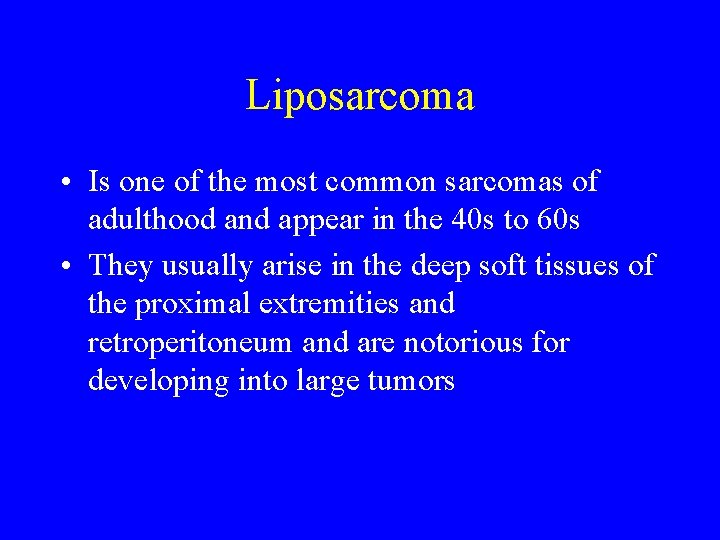 Liposarcoma

• Is one of the most common sarcomas of adulthood and appear in the 40s to 60s

• They usually arise in the deep soft tissues of the proximal extremities and retroperitoneum and are notorious for developing into large tumors